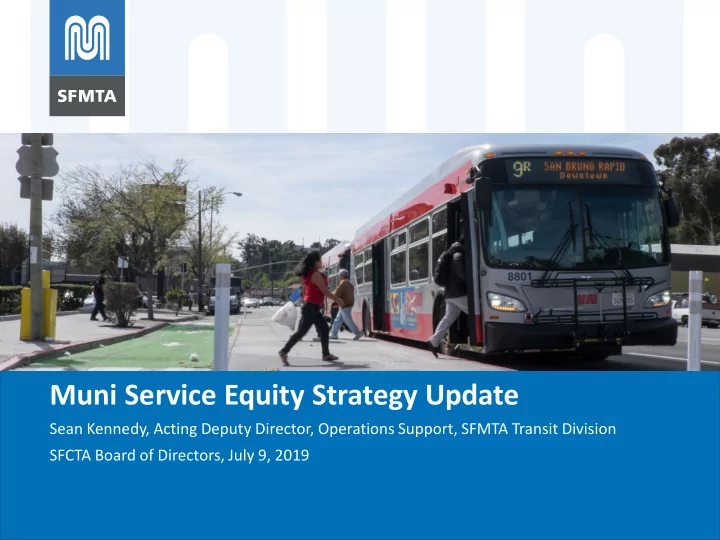 SFMTA

9R SAN BRUNO RAPID Downtown

8801

Muni Service Equity Strategy Update

Sean Kennedy, Acting Deputy Director, Operations Support, SFMTA Transit Division

SFCTA Board of Directors, July 9, 2019